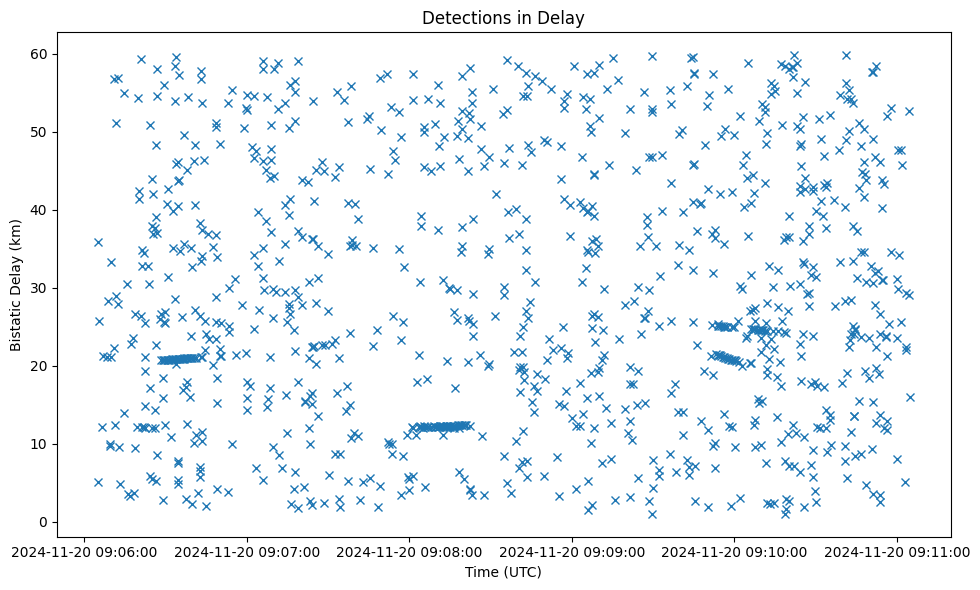 Detections in Delay

Bistatic Delay (km)

60
50
40
30
20
10
0

2024-11-20 09:06:00
2024-11-20 09:07:00
2024-11-20 09:08:00
2024-11-20 09:09:00
2024-11-20 09:10:00
2024-11-20 09:11:00

Time (UTC)